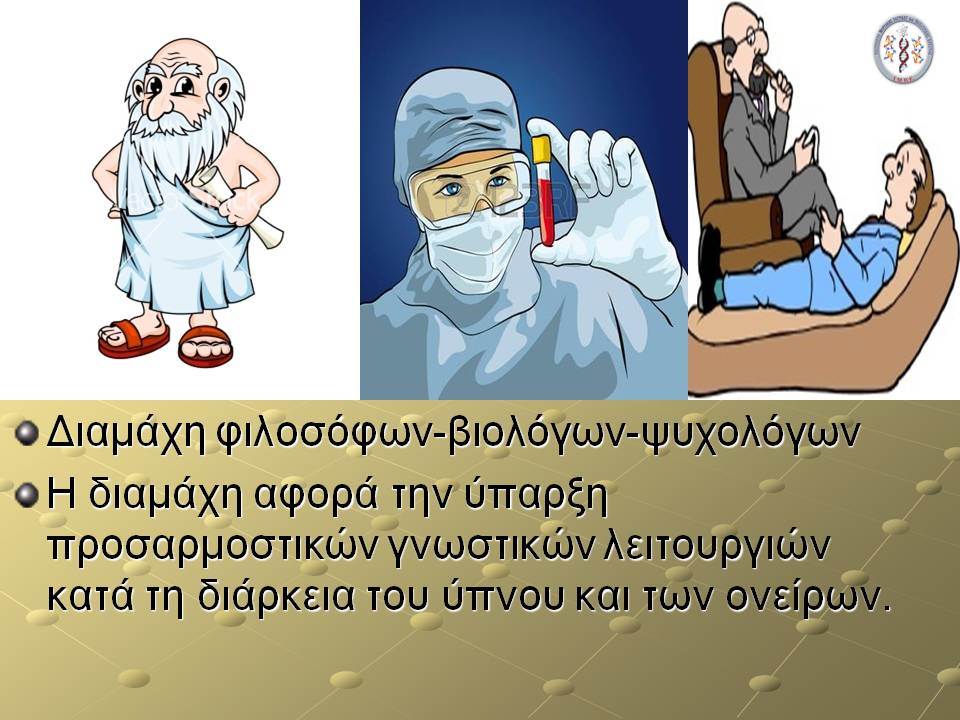 Διαμάχη φιλοσόφων-βιολόγων-ψυχολόγων

Η διαμάχη αφορά την ύπαρξη προσαρμοστικών γνωστικών λειτουργιών κατά τη διάρκεια του ύπνου και των ονείρων.